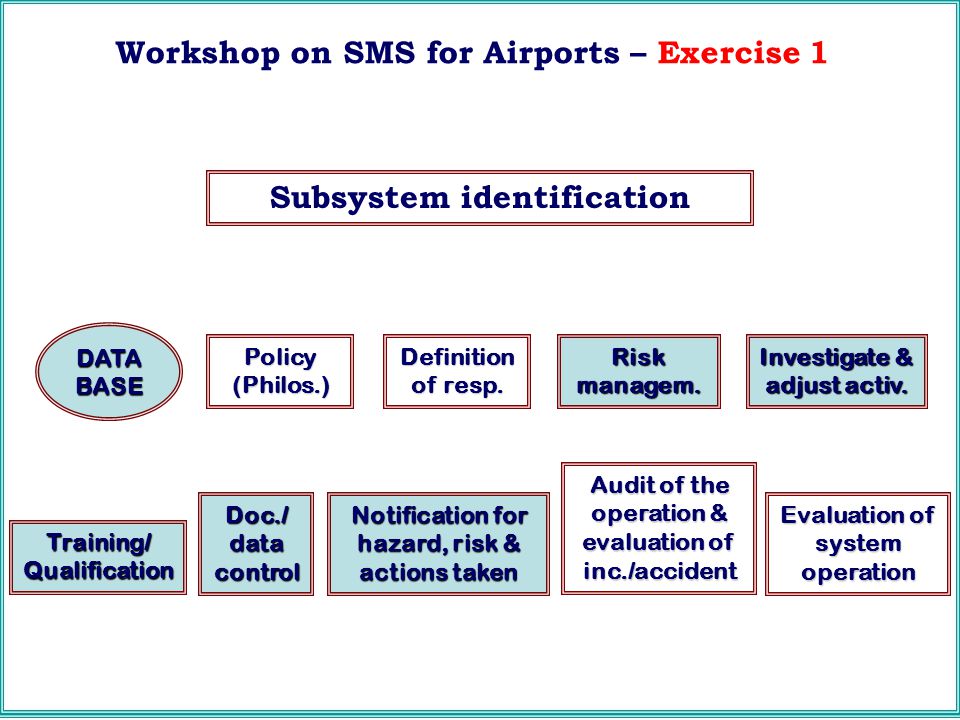 Workshop on SMS for Airports – Exercise 1

Subsystem identification

DATA BASE

Policy (Philos.)

Definition of resp.

Risk managem.

Investigate & adjust activ.

Training/ Qualification

Doc./ data control

Notification for hazard, risk & actions taken

Audit of the operation & evaluation of inc./accident

Evaluation of system operation